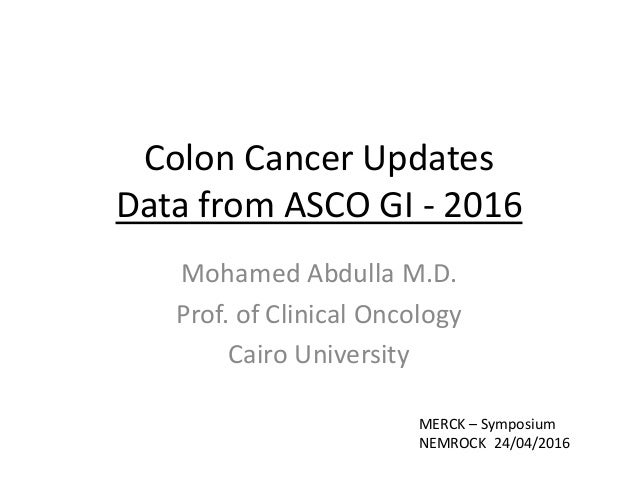 Colon Cancer Updates
Data from ASCO GI - 2016

Mohamed Abdulla M.D.
Prof. of Clinical Oncology
Cairo University

MERCK – Symposium
NEMROCK 24/04/2016